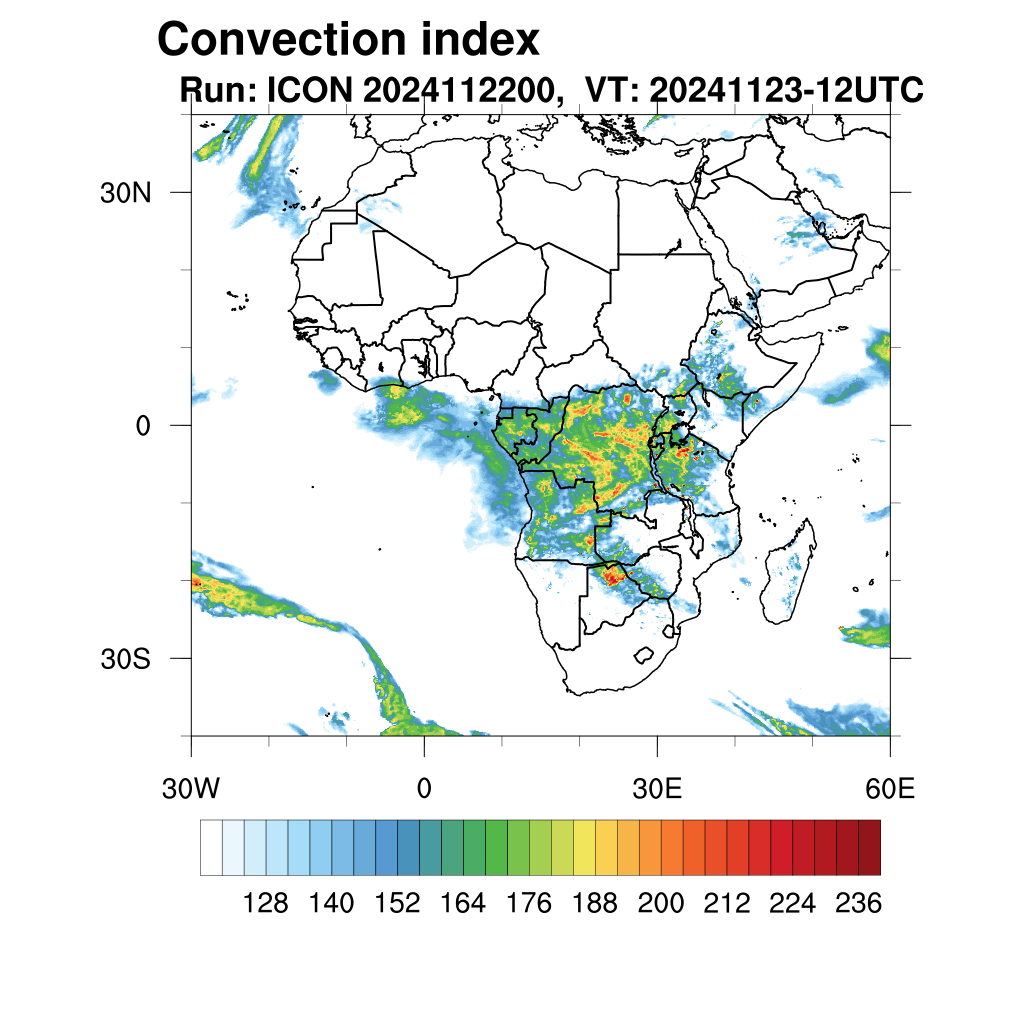 Convection index
Run: ICON 2024112200,  VT: 20241123-12UTC

30N
0
30S

30W
0
30E
60E

128
140
152
164
176
188
200
212
224
236